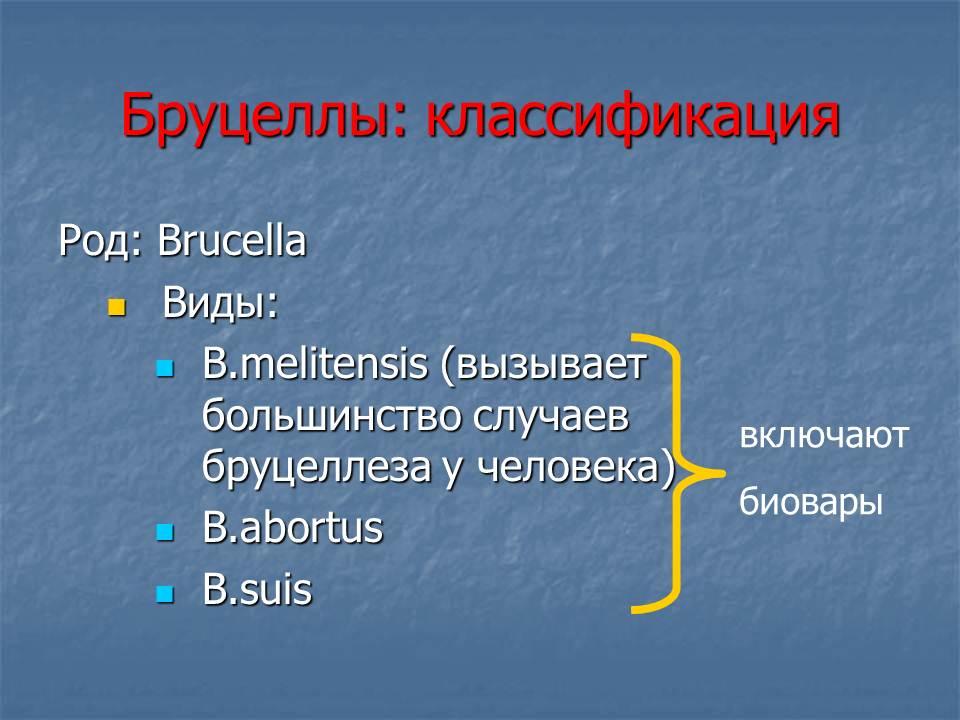 Бруцеллы: классификация

Род: Brucella

Виды:

B.melitensis (вызывает большинство случаев бруцеллеза у человека)

B.abortus

B.suis

включают биовары